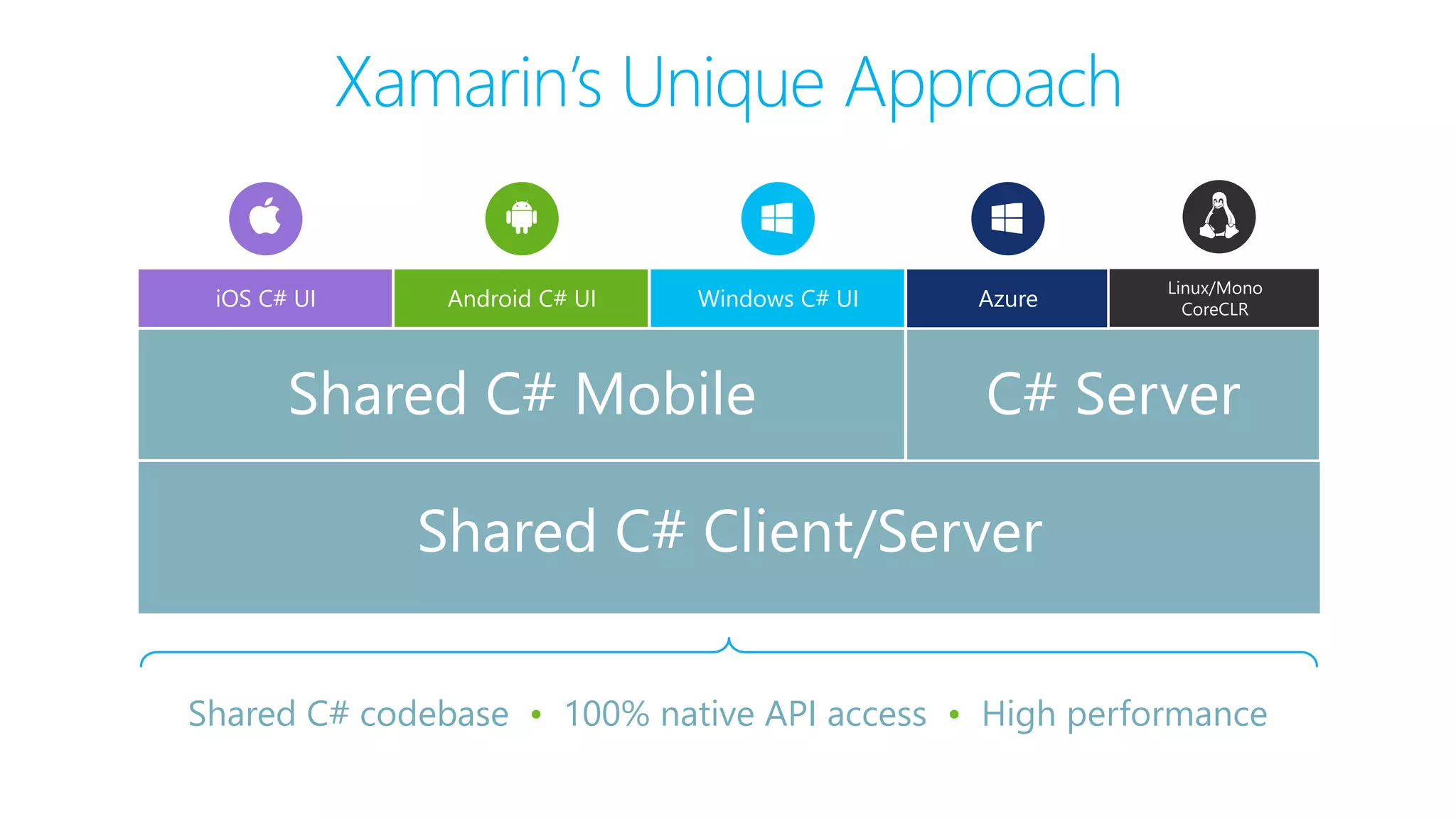 Xamarin's Unique Approach

iOS C# UI

Android C# UI

Windows C# UI

Azure

Linux/Mono CoreCLR

Shared C# Mobile

C# Server

Shared C# Client/Server

Shared C# codebase • 100% native API access • High performance